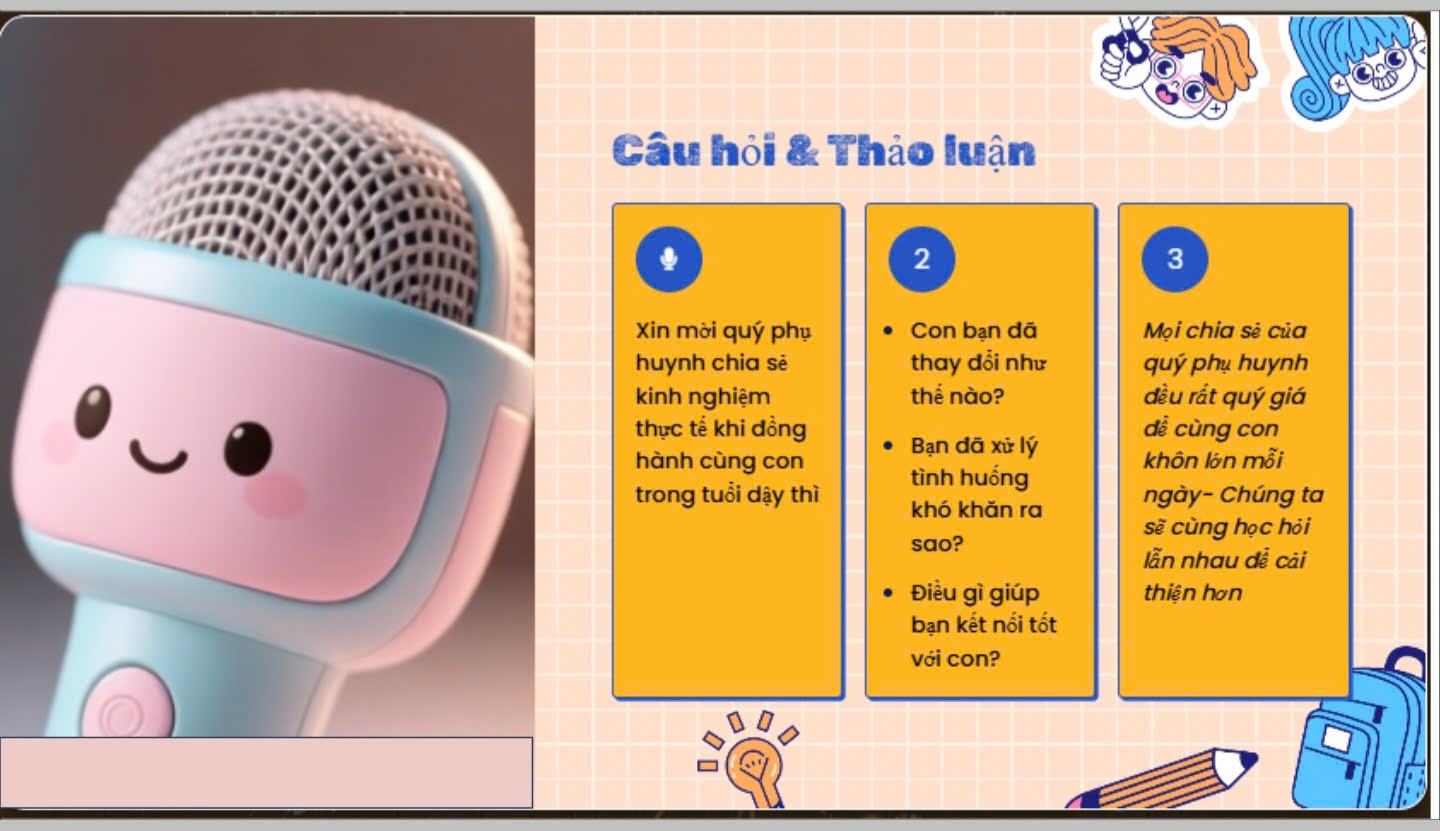 Câu hỏi & Thảo luận

Xin mời quý phụ huynh chia sẻ kinh nghiệm thực tế khi đồng hành cùng con trong tuổi dậy thì

2

- Con bạn đã thay đổi như thế nào?
- Bạn đã xử lý tình huống khó khăn ra sao?
- Điều gì giúp bạn kết nối tốt với con?

3

Mọi chia sẻ của quý phụ huynh đều rất quý giá để cùng con khôn lớn mỗi ngày- Chúng ta sẽ cùng học hỏi lẫn nhau để cải thiện hơn